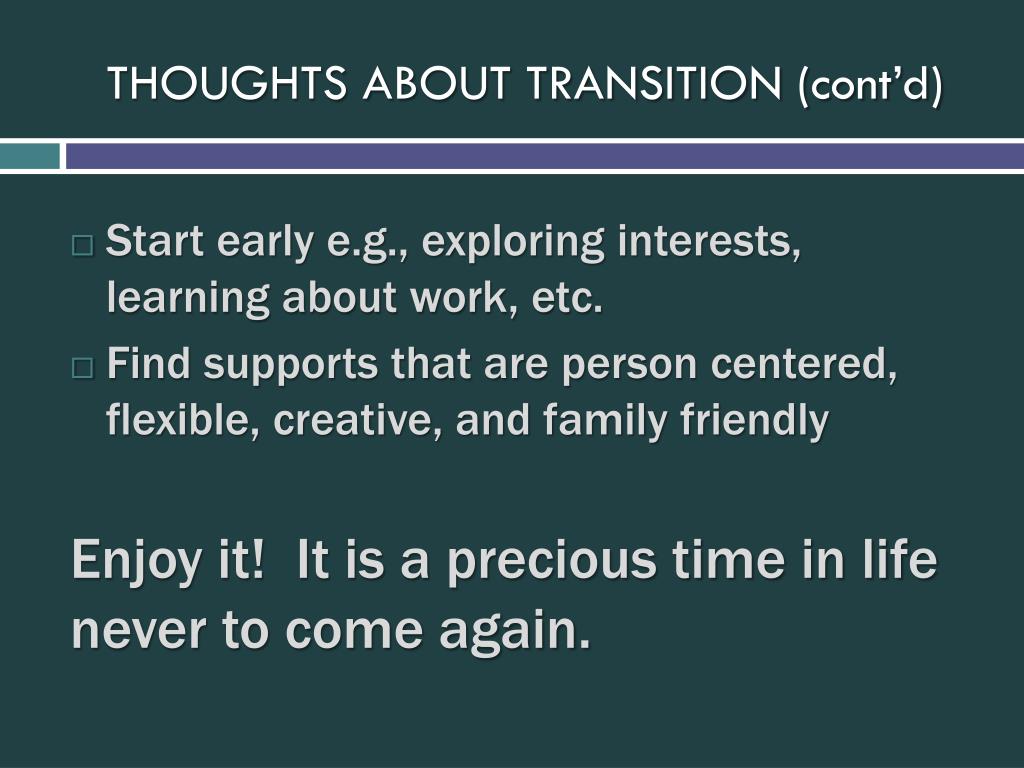 THOUGHTS ABOUT TRANSITION (cont'd)

□ Start early e.g., exploring interests, learning about work, etc.

□ Find supports that are person centered, flexible, creative, and family friendly

Enjoy it!  It is a precious time in life never to come again.